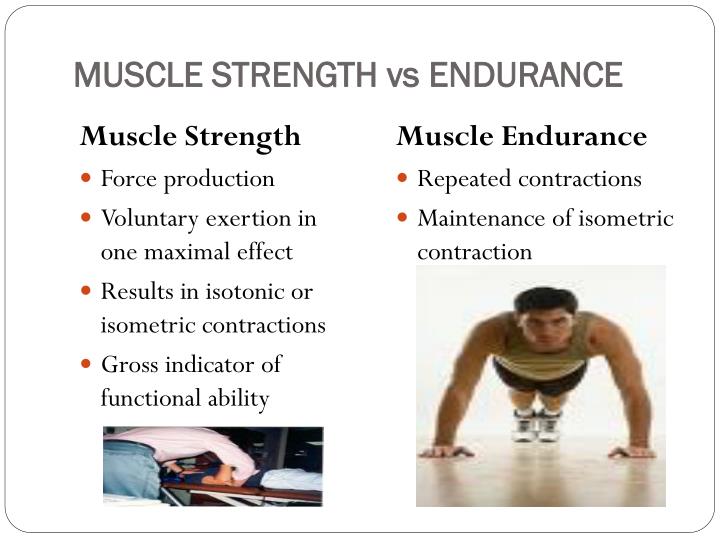 MUSCLE STRENGTH vs ENDURANCE

Muscle Strength

- Force production
- Voluntary exertion in one maximal effect
- Results in isotonic or isometric contractions
- Gross indicator of functional ability

Muscle Endurance

- Repeated contractions
- Maintenance of isometric contraction